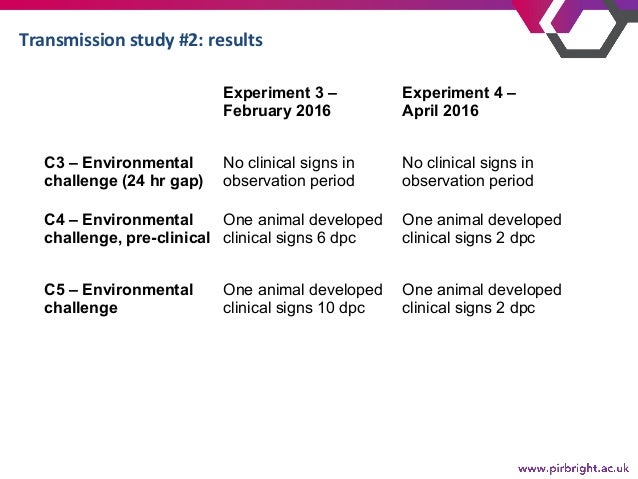 Transmission study #2: results

| | Experiment 3 – February 2016 | Experiment 4 – April 2016 |
|---|---|---|
| C3 – Environmental challenge (24 hr gap) | No clinical signs in observation period | No clinical signs in observation period |
| C4 – Environmental challenge, pre-clinical | One animal developed clinical signs 6 dpc | One animal developed clinical signs 2 dpc |
| C5 – Environmental challenge | One animal developed clinical signs 10 dpc | One animal developed clinical signs 2 dpc |

www.pirbright.ac.uk